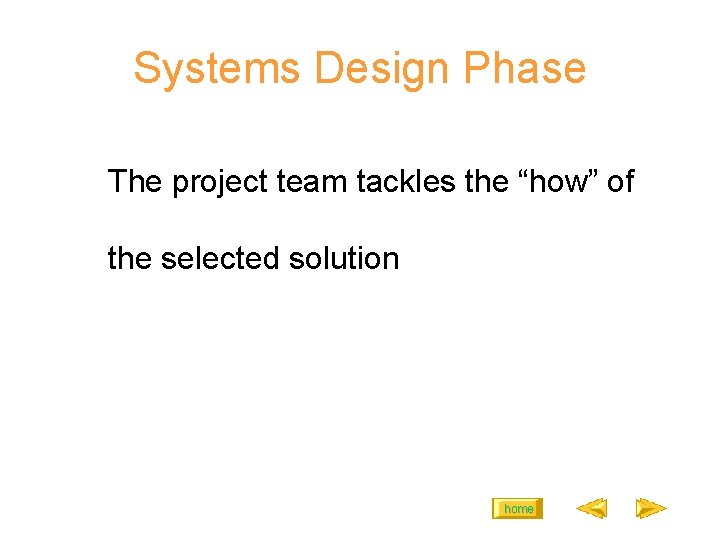 Systems Design Phase

The project team tackles the “how” of the selected solution

home